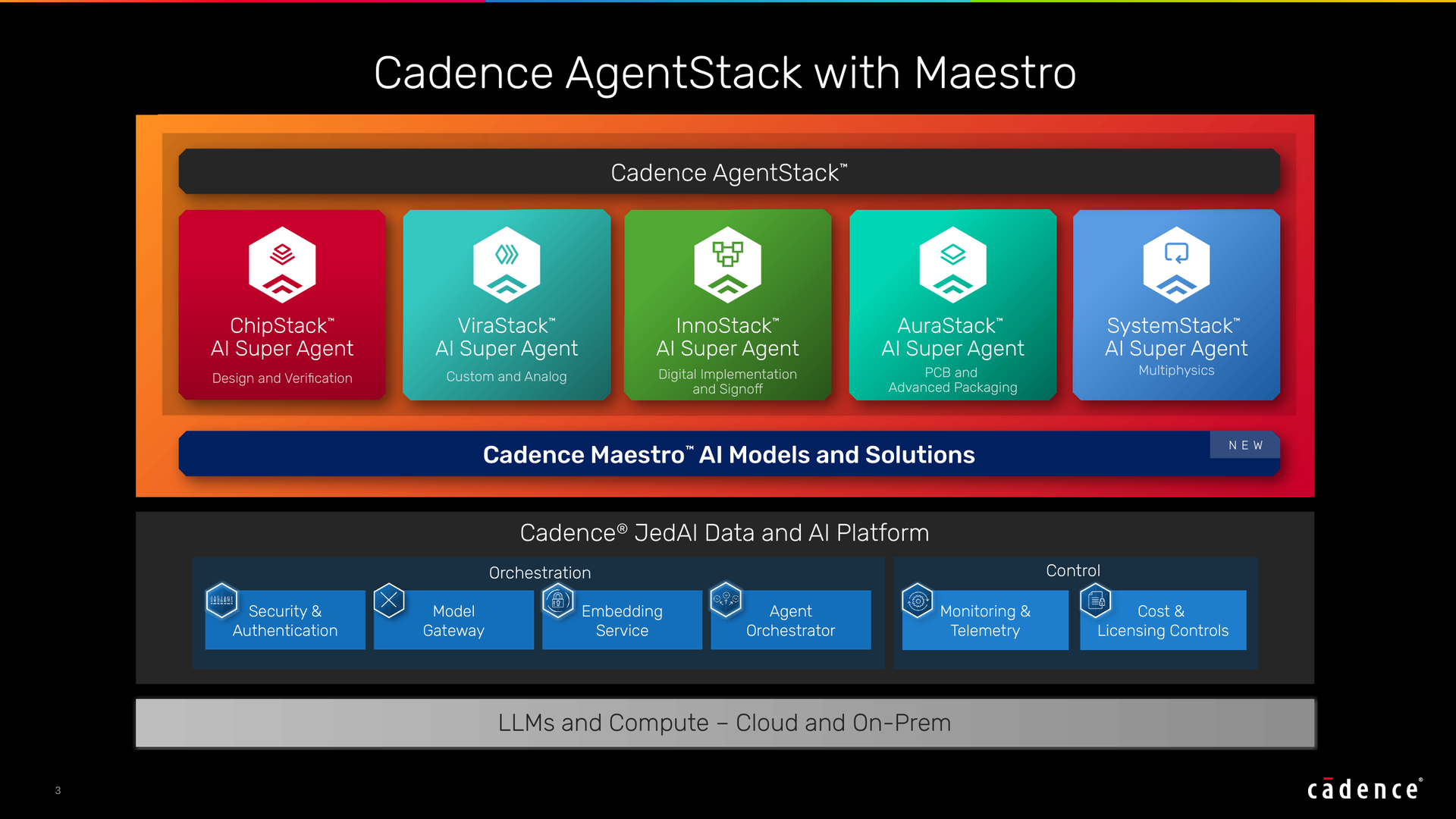 Cadence AgentStack with Maestro

Cadence AgentStack™

ChipStack™
AI Super Agent
Design and Verification

ViraStack™
AI Super Agent
Custom and Analog

InnoStack™
AI Super Agent
Digital Implementation and Signoff

AuraStack™
AI Super Agent
PCB and Advanced Packaging

SystemStack™
AI Super Agent
Multiphysics

Cadence Maestro™ AI Models and Solutions

NEW

Cadence® JedAI Data and AI Platform

Orchestration

Security & Authentication

Model Gateway

Embedding Service

Agent Orchestrator

Control

Monitoring & Telemetry

Cost & Licensing Controls

LLMs and Compute – Cloud and On-Prem

3

cadence®